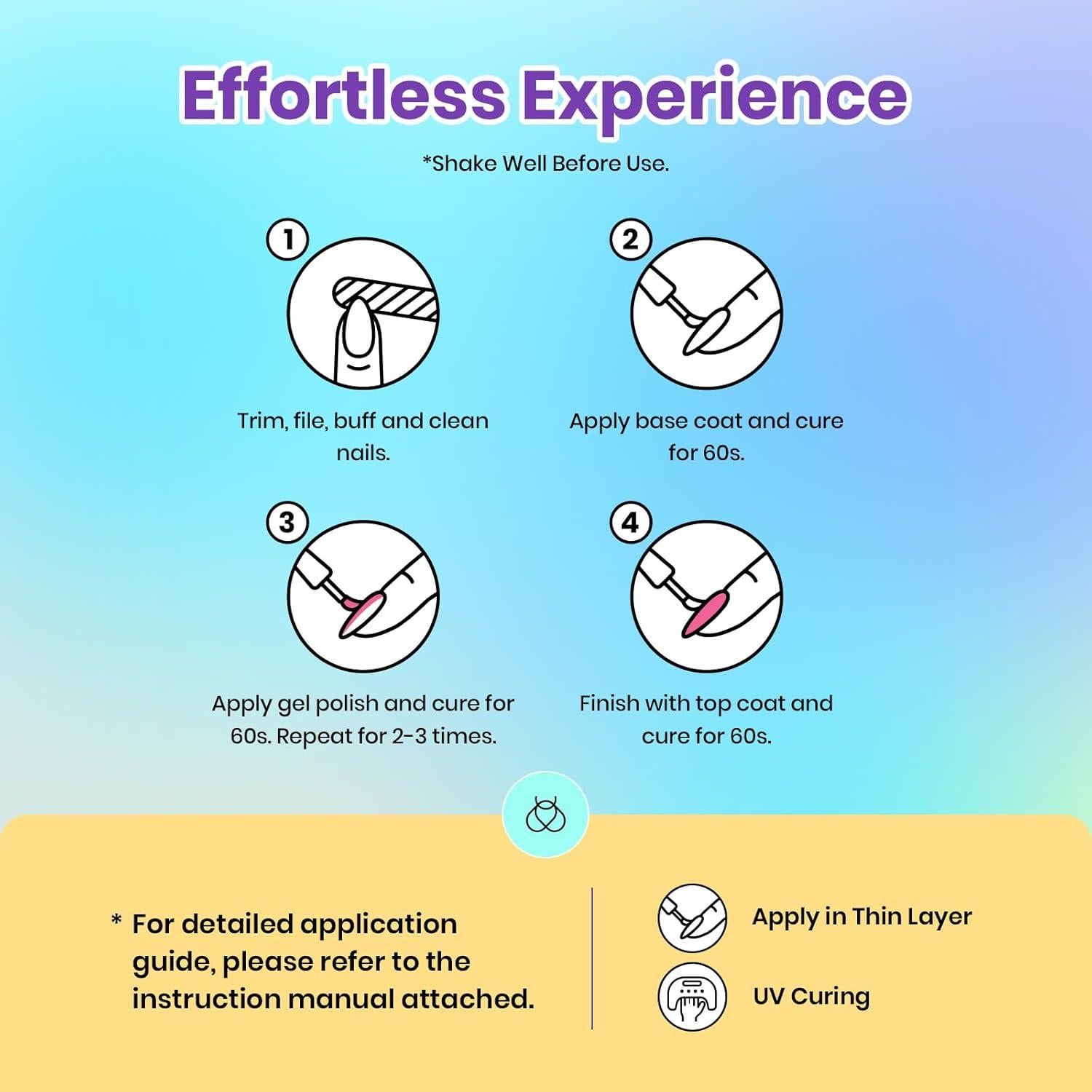 Effortless Experience

*Shake Well Before Use.

1

Trim, file, buff and clean nails.

2

Apply base coat and cure for 60s.

3

Apply gel polish and cure for 60s. Repeat for 2-3 times.

4

Finish with top coat and cure for 60s.

* For detailed application guide, please refer to the instruction manual attached.

Apply in Thin Layer

UV Curing